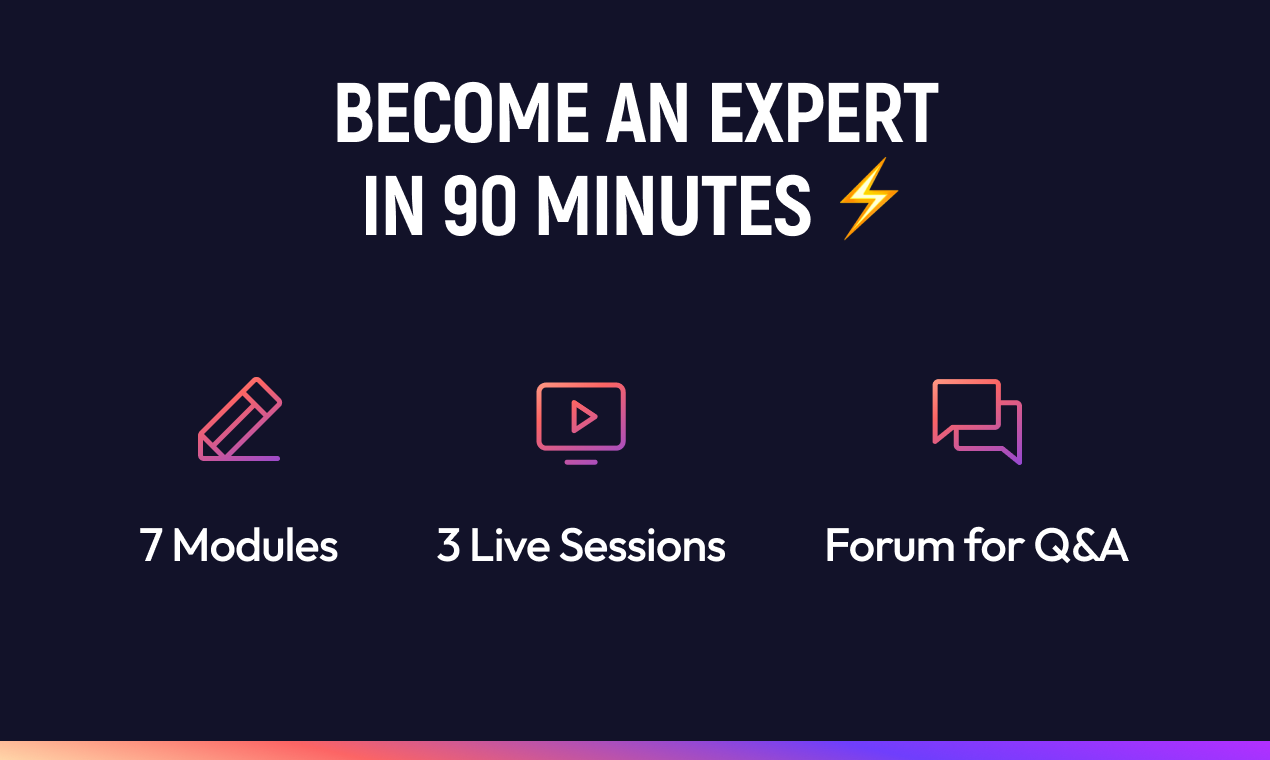 BECOME AN EXPERT
IN 90 MINUTES ⚡

7 Modules

3 Live Sessions

Forum for Q&A